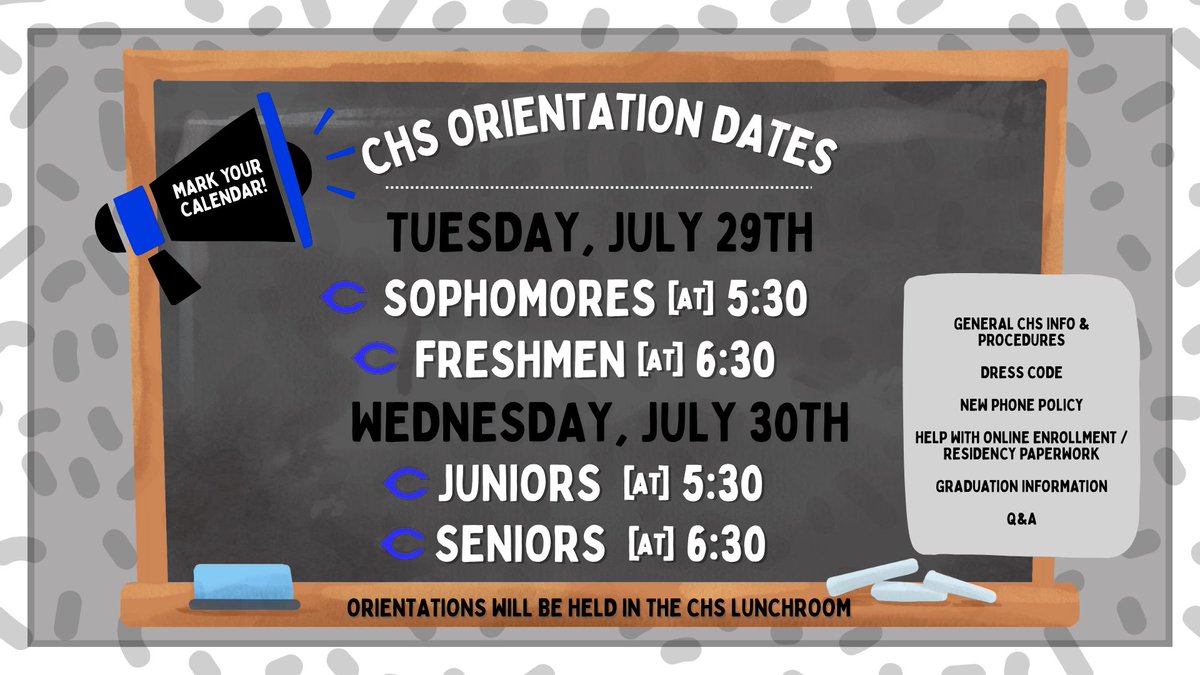 MARK YOUR CALENDAR!

CHS ORIENTATION DATES

TUESDAY, JULY 29TH

C SOPHOMORES [AT] 5:30

C FRESHMEN [AT] 6:30

WEDNESDAY, JULY 30TH

C JUNIORS [AT] 5:30

C SENIORS [AT] 6:30

GENERAL CHS INFO & PROCEDURES

DRESS CODE

NEW PHONE POLICY

HELP WITH ONLINE ENROLLMENT / RESIDENCY PAPERWORK

GRADUATION INFORMATION

Q&A

ORIENTATIONS WILL BE HELD IN THE CHS LUNCHROOM